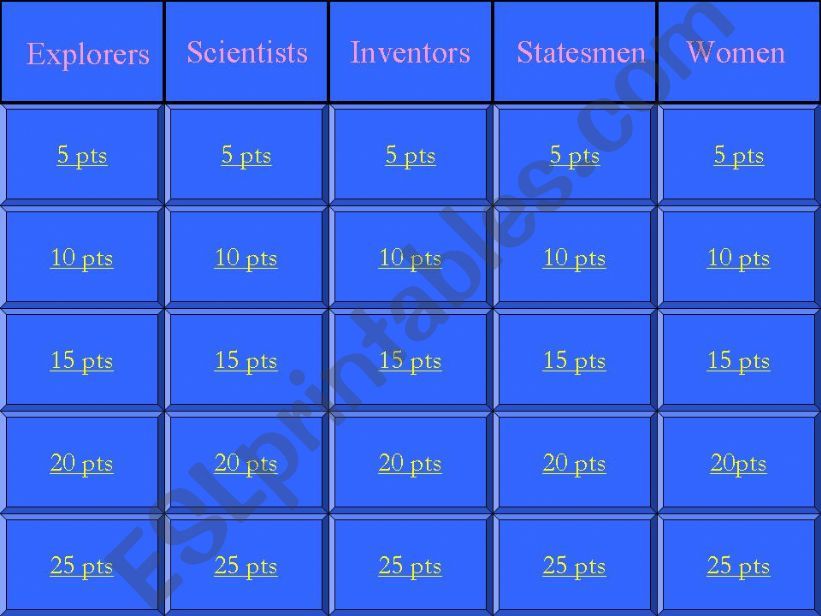 | Explorers | Scientists | Inventors | Statesmen | Women |
|---|---|---|---|---|
| 5 pts | 5 pts | 5 pts | 5 pts | 5 pts |
| 10 pts | 10 pts | 10 pts | 10 pts | 10 pts |
| 15 pts | 15 pts | 15 pts | 15 pts | 15 pts |
| 20 pts | 20 pts | 20 pts | 20 pts | 20pts |
| 25 pts | 25 pts | 25 pts | 25 pts | 25 pts |

ESLprintables.com